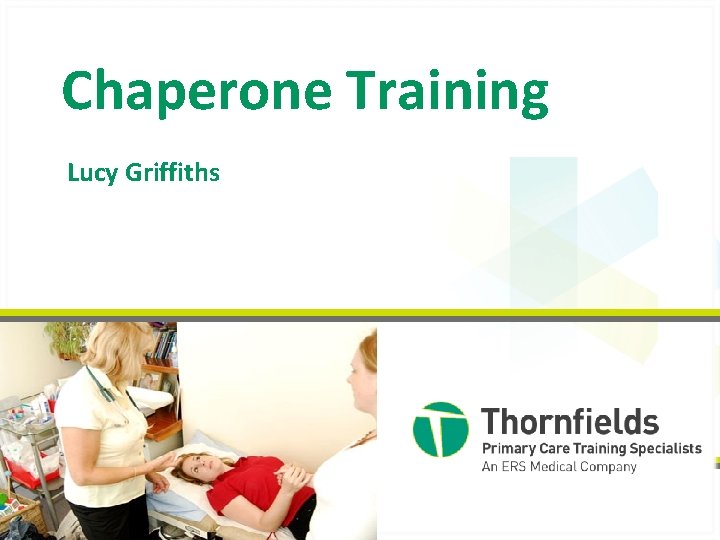 Chaperone Training

Lucy Griffiths

Thornfields
Primary Care Training Specialists
An ERS Medical Company